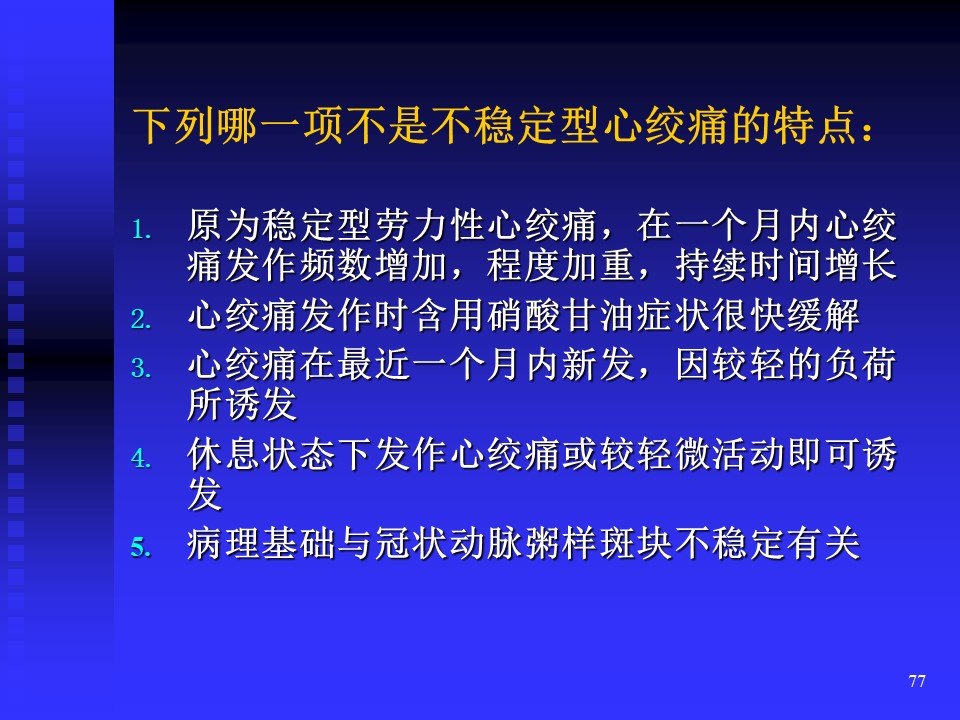 下列哪一项不是不稳定型心绞痛的特点：

1. 原为稳定型劳力性心绞痛，在一个月内心绞痛发作频数增加，程度加重，持续时间增长
2. 心绞痛发作时含用硝酸甘油症状很快缓解
3. 心绞痛在最近一个月内新发，因较轻的负荷所诱发
4. 休息状态下发作心绞痛或较轻微活动即可诱发
5. 病理基础与冠状动脉粥样斑块不稳定有关

77